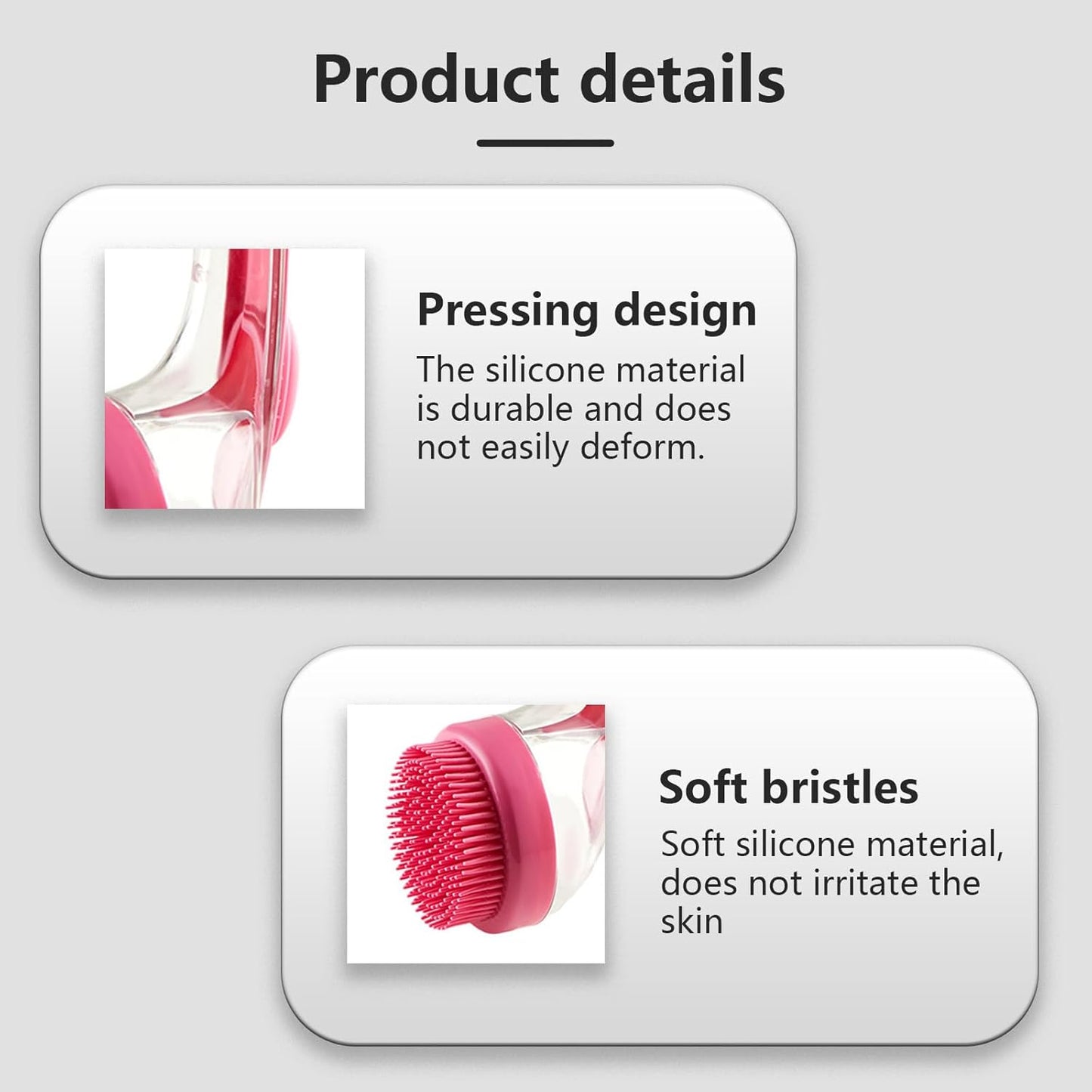 Product details

Pressing design

The silicone material is durable and does not easily deform.

Soft bristles

Soft silicone material, does not irritate the skin